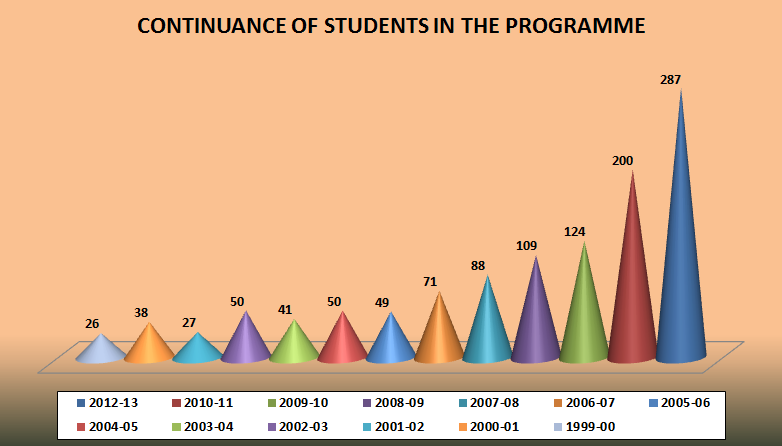 CONTINUANCE OF STUDENTS IN THE PROGRAMME

26
38
27
50
41
50
49
71
88
109
124
200
287

2012-13
2010-11
2009-10
2008-09
2007-08
2006-07
2005-06
2004-05
2003-04
2002-03
2001-02
2000-01
1999-00